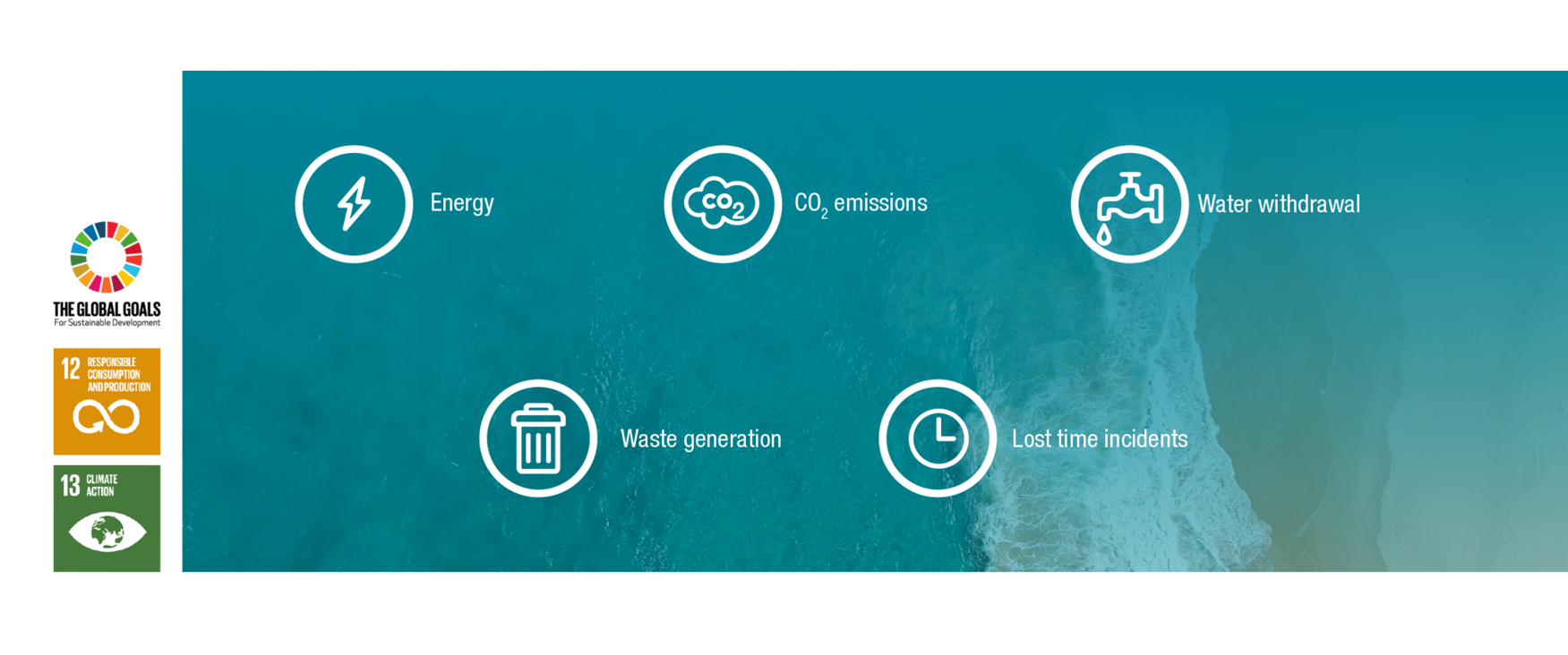 THE GLOBAL GOALS
For Sustainable Development

12 RESPONSIBLE CONSUMPTION AND PRODUCTION

13 CLIMATE ACTION

Energy

$CO_2$

$CO_2$ emissions

Water withdrawal

Waste generation

Lost time incidents